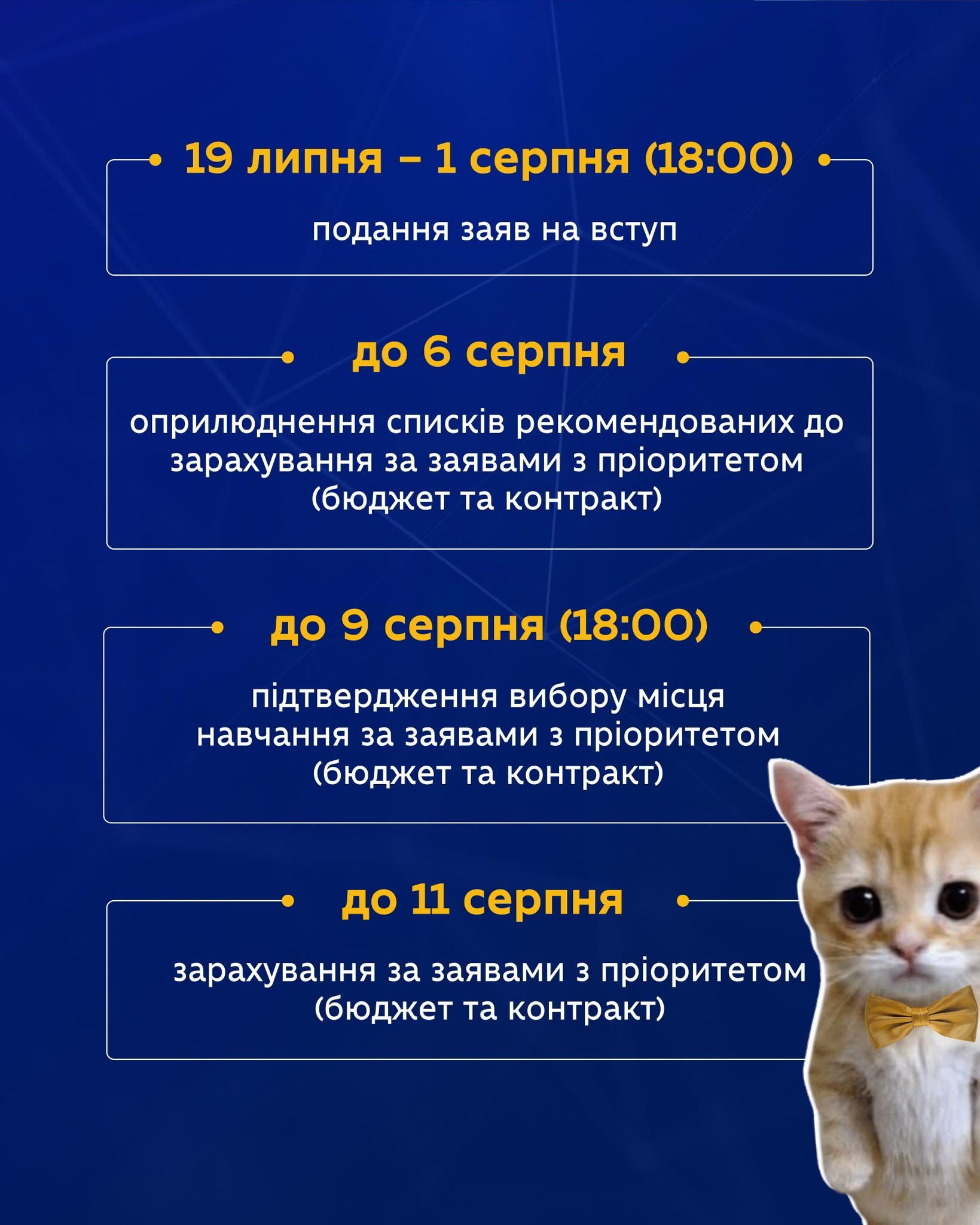 19 липня – 1 серпня (18:00)

подання заяв на вступ

до 6 серпня

оприлюднення списків рекомендованих до зарахування за заявами з пріоритетом (бюджет та контракт)

до 9 серпня (18:00)

підтвердження вибору місця навчання за заявами з пріоритетом (бюджет та контракт)

до 11 серпня

зарахування за заявами з пріоритетом (бюджет та контракт)